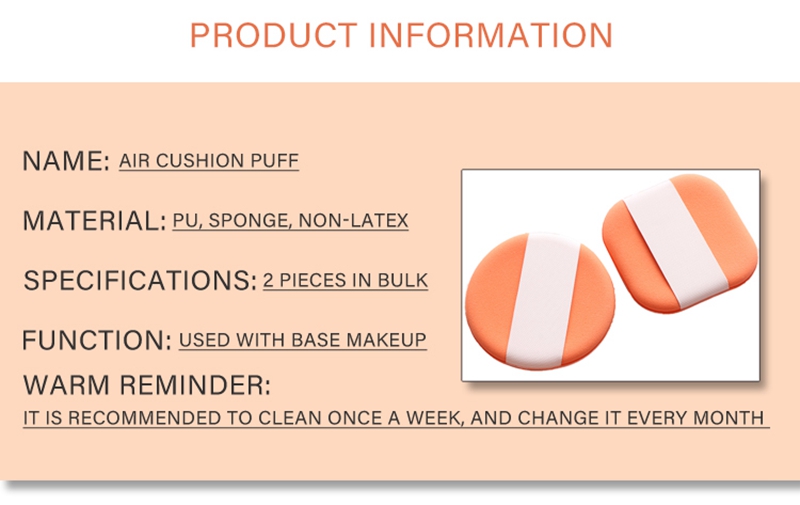 PRODUCT INFORMATION

NAME: AIR CUSHION PUFF

MATERIAL: PU, SPONGE, NON-LATEX

SPECIFICATIONS: 2 PIECES IN BULK

FUNCTION: USED WITH BASE MAKEUP

WARM REMINDER:

IT IS RECOMMENDED TO CLEAN ONCE A WEEK, AND CHANGE IT EVERY MONTH